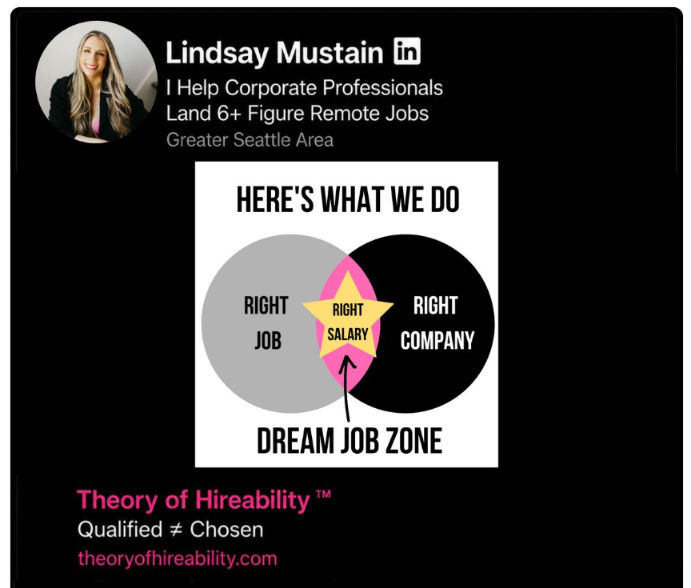 Lindsay Mustain in
I Help Corporate Professionals Land 6+ Figure Remote Jobs
Greater Seattle Area

HERE'S WHAT WE DO

RIGHT JOB

RIGHT SALARY

RIGHT COMPANY

DREAM JOB ZONE

Theory of Hireability ™
Qualified ≠ Chosen
theoryofhireability.com